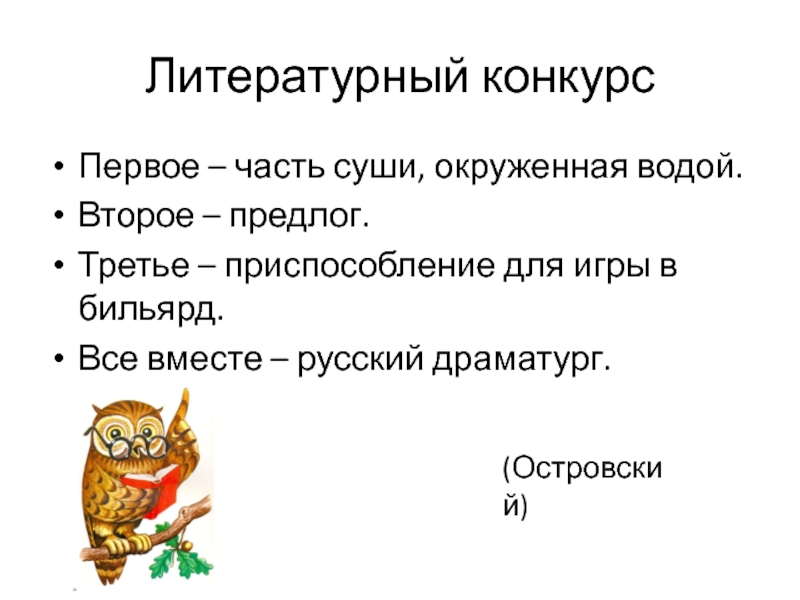 Литературный конкурс

• Первое – часть суши, окруженная водой.
• Второе – предлог.
• Третье – приспособление для игры в бильярд.
• Все вместе – русский драматург.

(Островский)